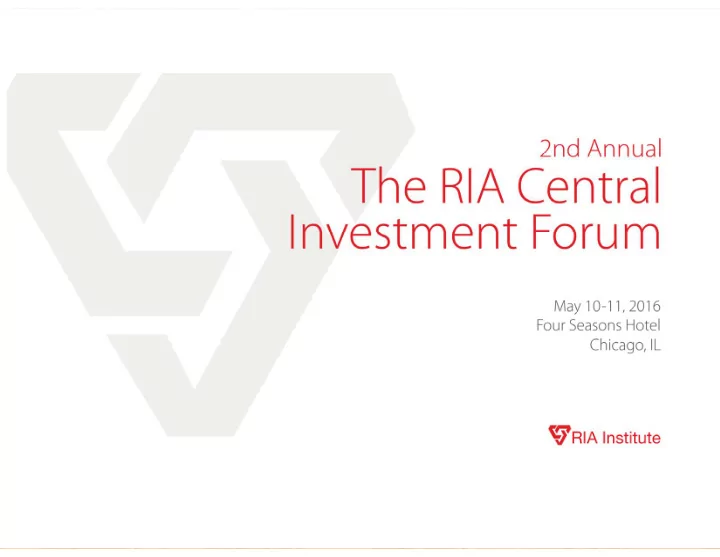 2nd Annual
The RIA Central Investment Forum

May 10-11, 2016
Four Seasons Hotel
Chicago, IL

RIA Institute